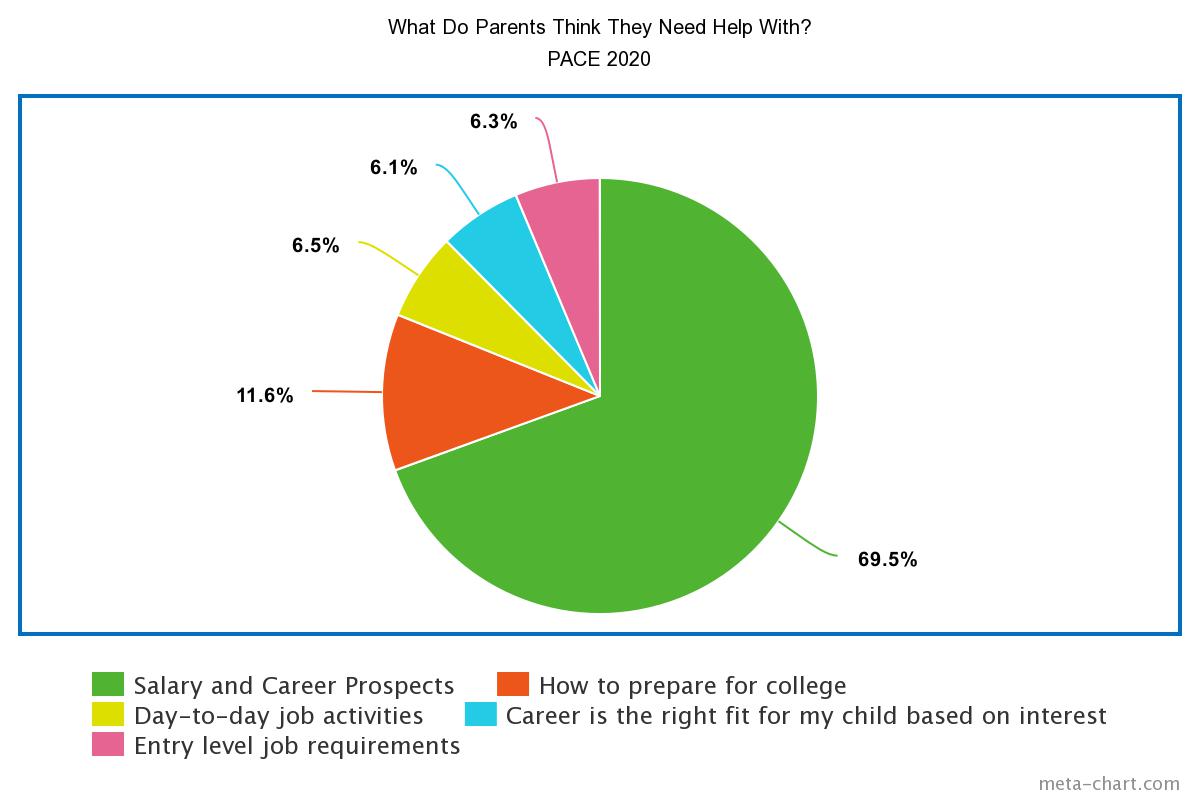 What Do Parents Think They Need Help With?
PACE 2020

6.3%
6.1%
6.5%
11.6%
69.5%

Salary and Career Prospects
How to prepare for college
Day-to-day job activities
Career is the right fit for my child based on interest
Entry level job requirements

meta-chart.com